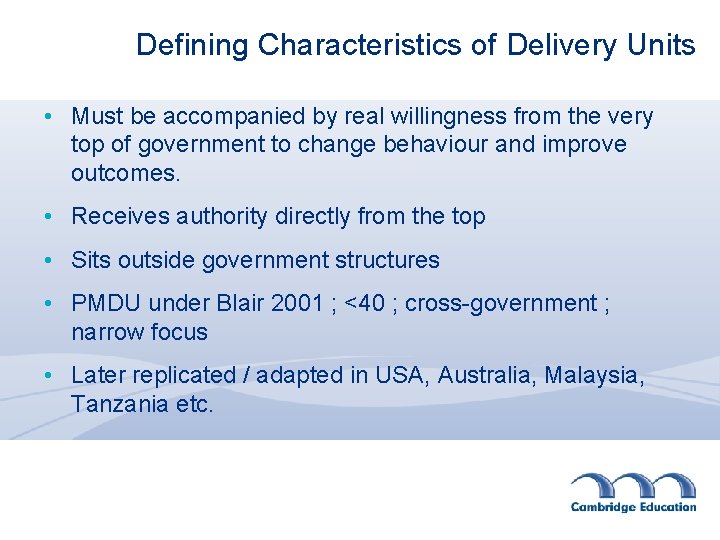 Defining Characteristics of Delivery Units

• Must be accompanied by real willingness from the very top of government to change behaviour and improve outcomes.

• Receives authority directly from the top

• Sits outside government structures

• PMDU under Blair 2001 ; <40 ; cross-government ; narrow focus

• Later replicated / adapted in USA, Australia, Malaysia, Tanzania etc.

Cambridge Education